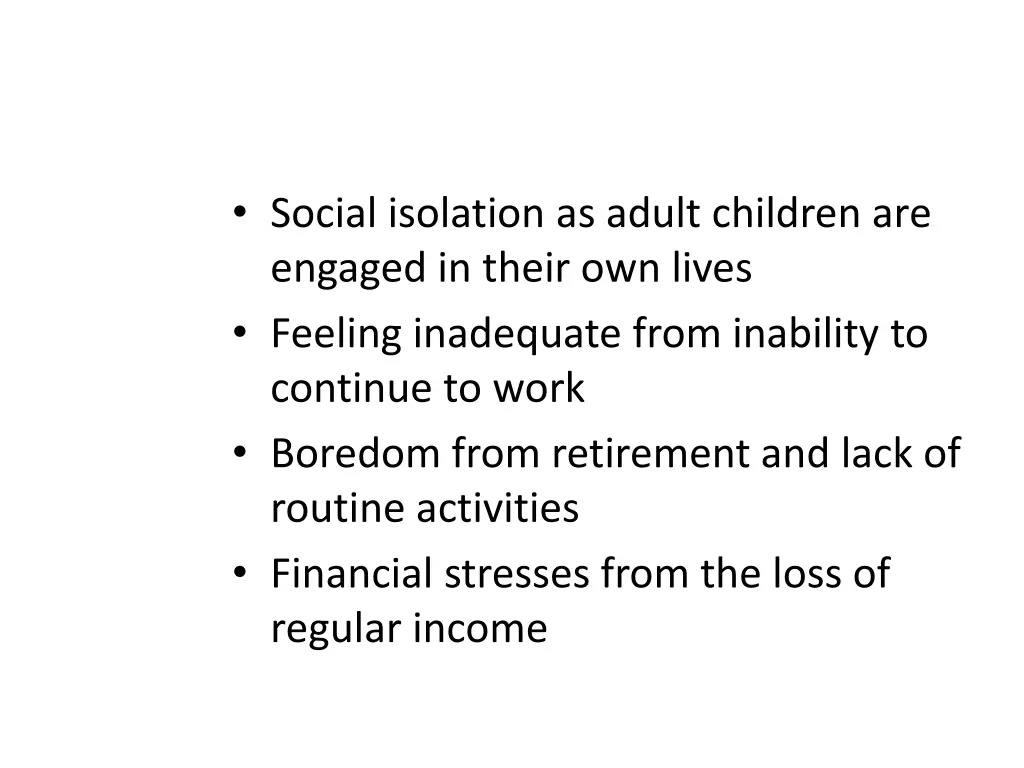 • Social isolation as adult children are engaged in their own lives
• Feeling inadequate from inability to continue to work
• Boredom from retirement and lack of routine activities
• Financial stresses from the loss of regular income